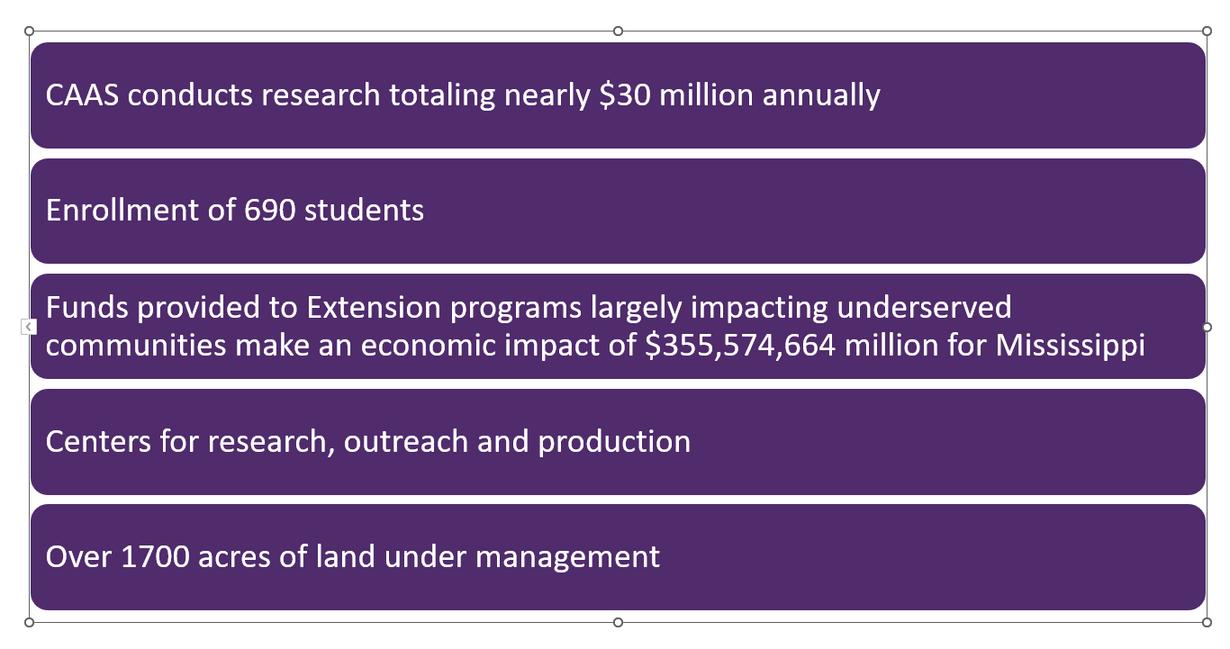 CAAS conducts research totaling nearly \$30 million annually

Enrollment of 690 students

Funds provided to Extension programs largely impacting underserved communities make an economic impact of \$355,574,664 million for Mississippi

Centers for research, outreach and production

Over 1700 acres of land under management